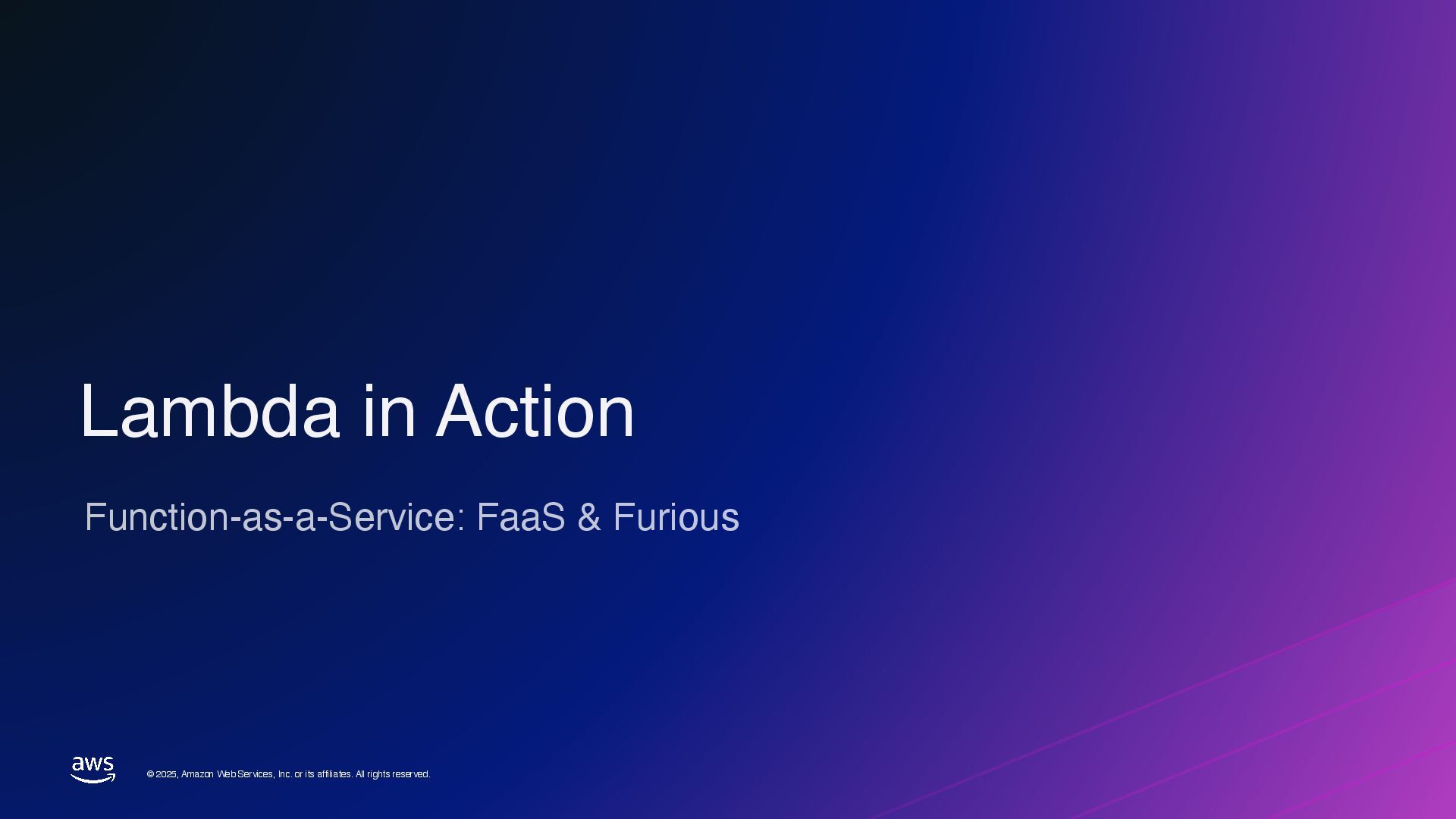 Lambda in Action

Function-as-a-Service: FaaS & Furious

aws

© 2025, Amazon Web Services, Inc. or its affiliates. All rights reserved.